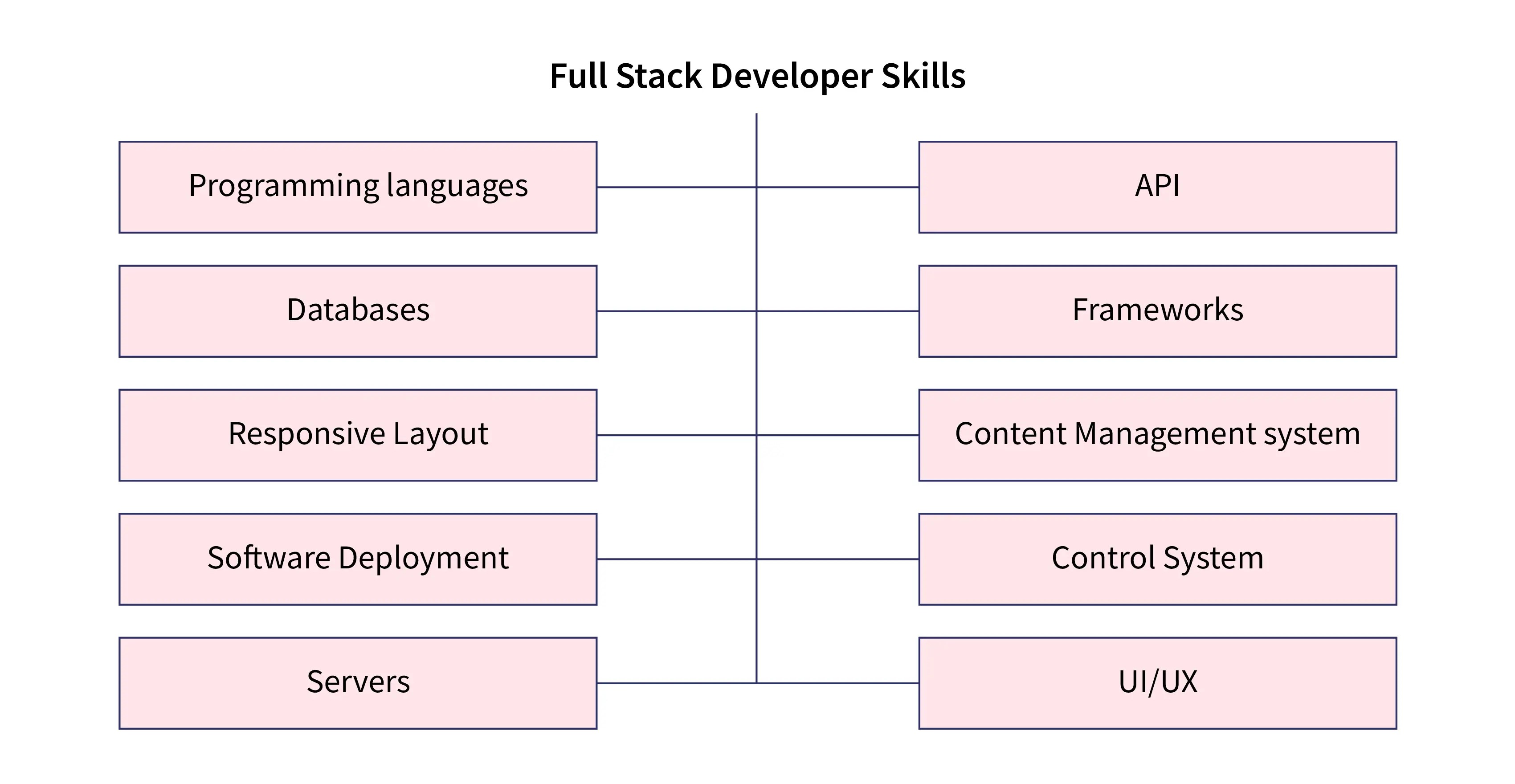 Full Stack Developer Skills

Programming languages

Databases

Responsive Layout

Software Deployment

Servers

API

Frameworks

Content Management system

Control System

UI/UX